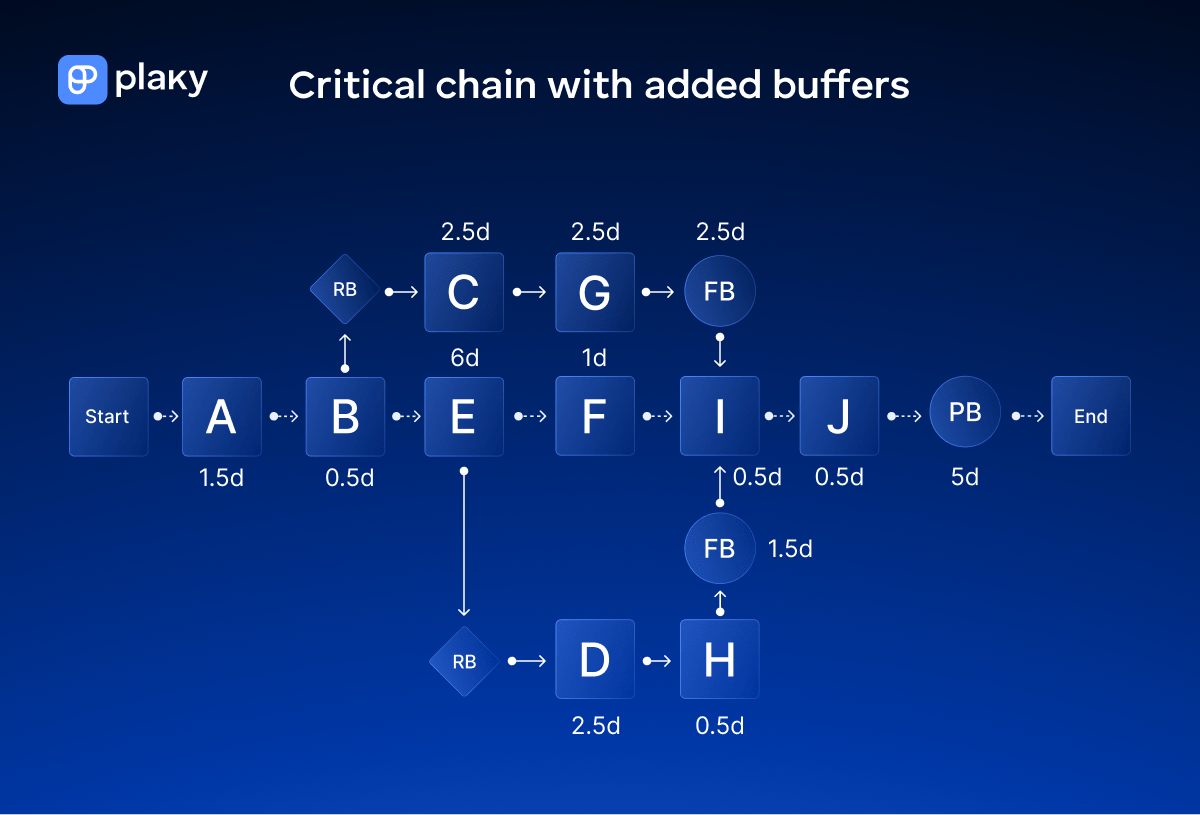 plaky

Critical chain with added buffers

2.5d 2.5d 2.5d

RB C G FB

6d 1d

Start A B E F I J PB End

1.5d 0.5d 0.5d 0.5d 5d

FB 1.5d

RB D H

2.5d 0.5d